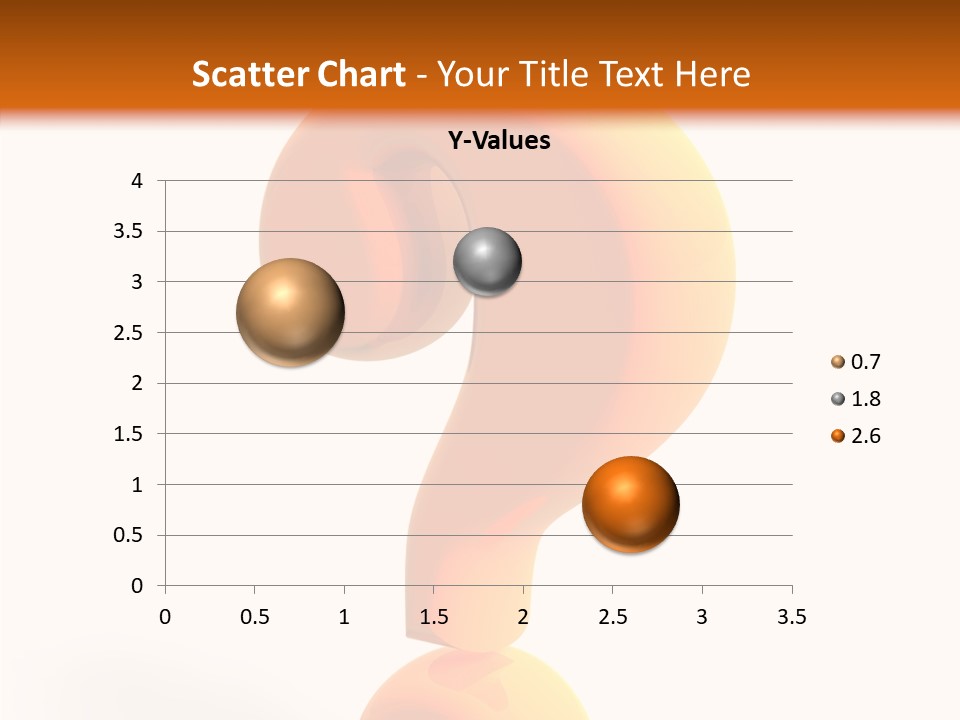 Scatter Chart - Your Title Text Here

Y-Values

4
3.5
3
2.5
2
1.5
1
0.5
0

0 0.5 1 1.5 2 2.5 3 3.5

0.7
1.8
2.6